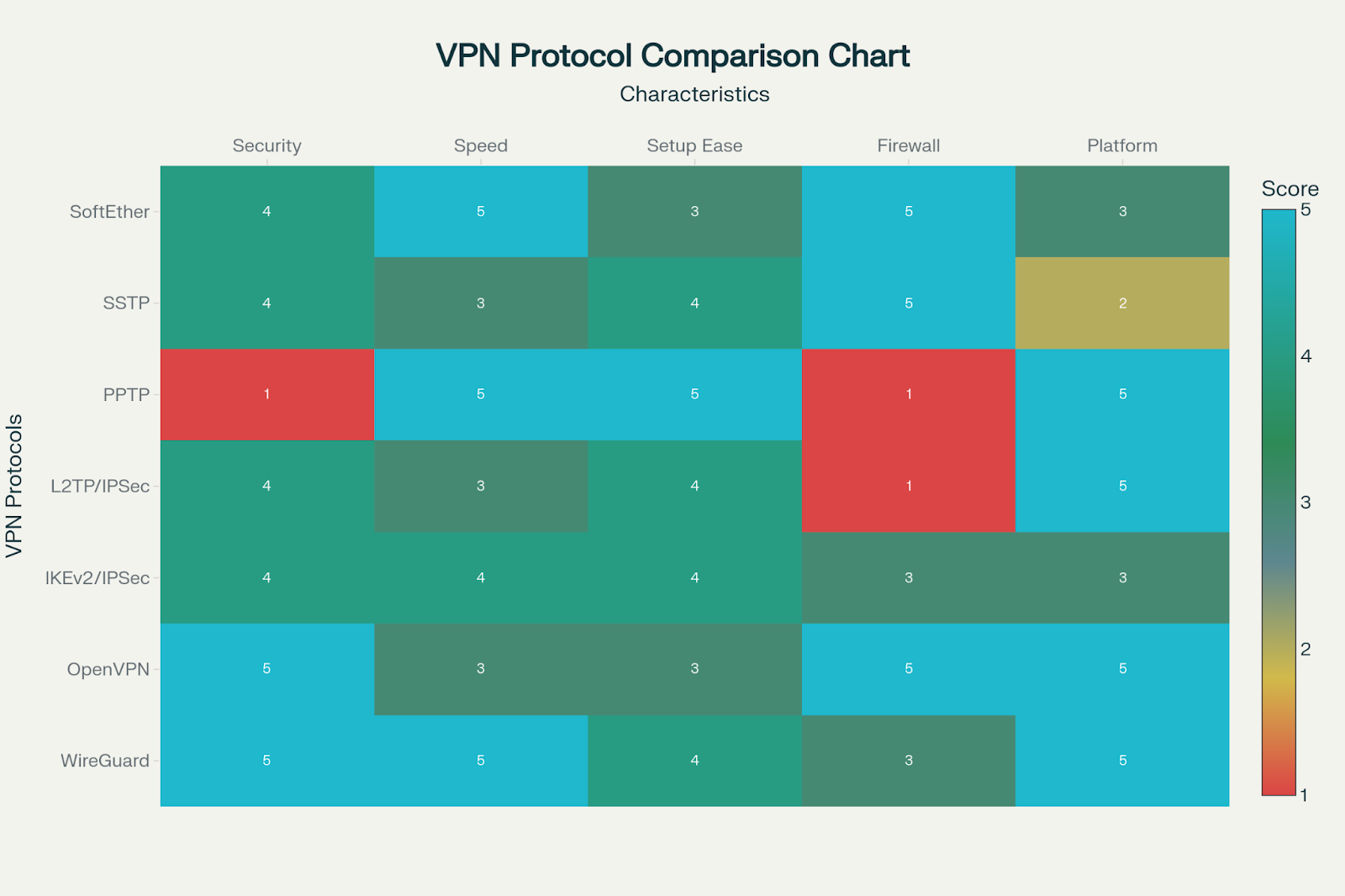 VPN Protocol Comparison Chart

Characteristics

VPN Protocols

| | Security | Speed | Setup Ease | Firewall | Platform |
|---|---|---|---|---|---|
| SoftEther | 4 | 5 | 3 | 5 | 3 |
| SSTP | 4 | 3 | 4 | 5 | 2 |
| PPTP | 1 | 5 | 5 | 1 | 5 |
| L2TP/IPSec | 4 | 3 | 4 | 1 | 5 |
| IKEv2/IPSec | 4 | 4 | 4 | 3 | 3 |
| OpenVPN | 5 | 3 | 3 | 5 | 5 |
| WireGuard | 5 | 5 | 4 | 3 | 5 |

Score
5
4
3
2
1